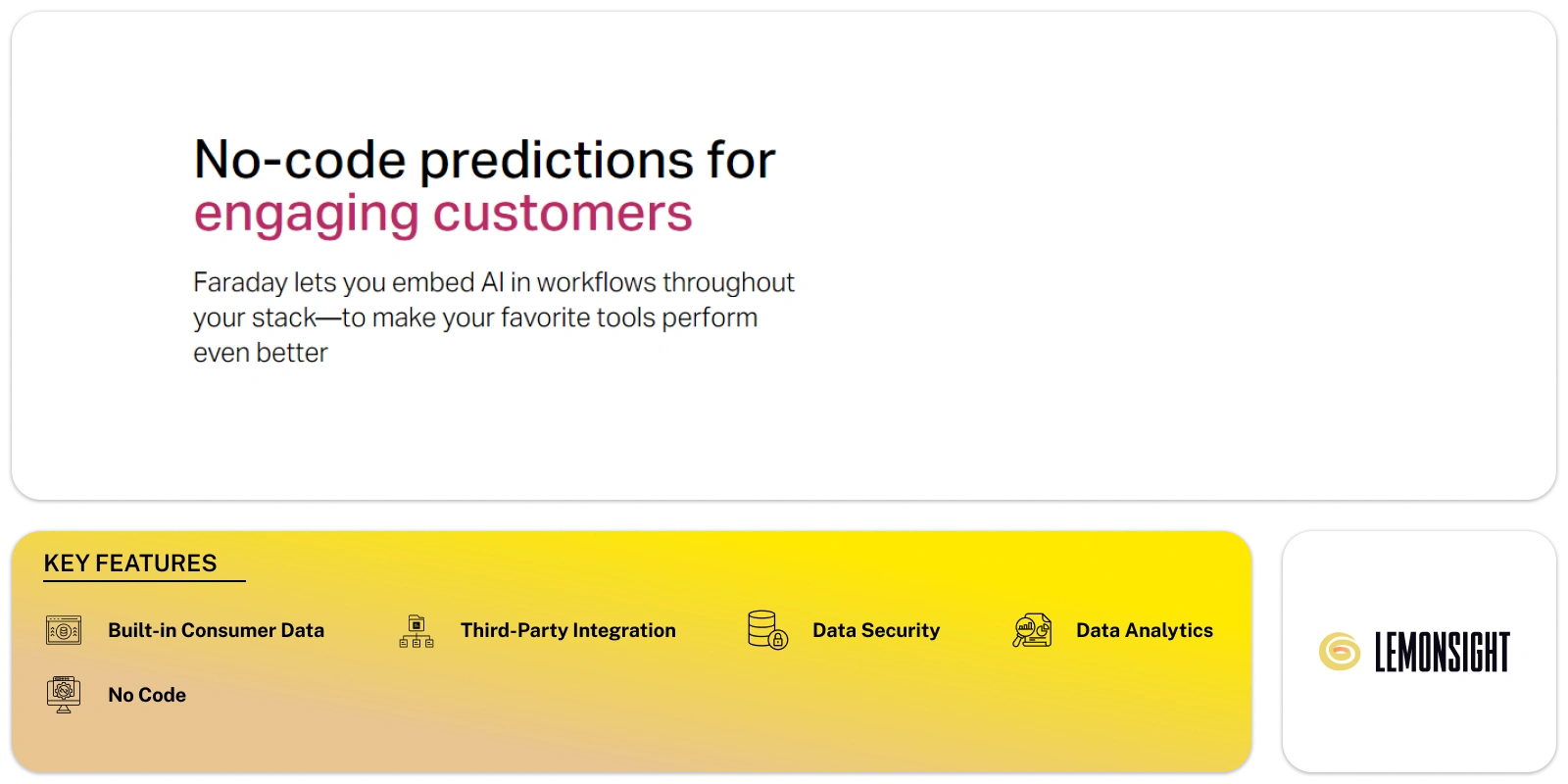 No-code predictions for
engaging customers

Faraday lets you embed AI in workflows throughout your stack—to make your favorite tools perform even better

KEY FEATURES

Built-in Consumer Data

Third-Party Integration

Data Security

Data Analytics

No Code

LEMONSIGHT